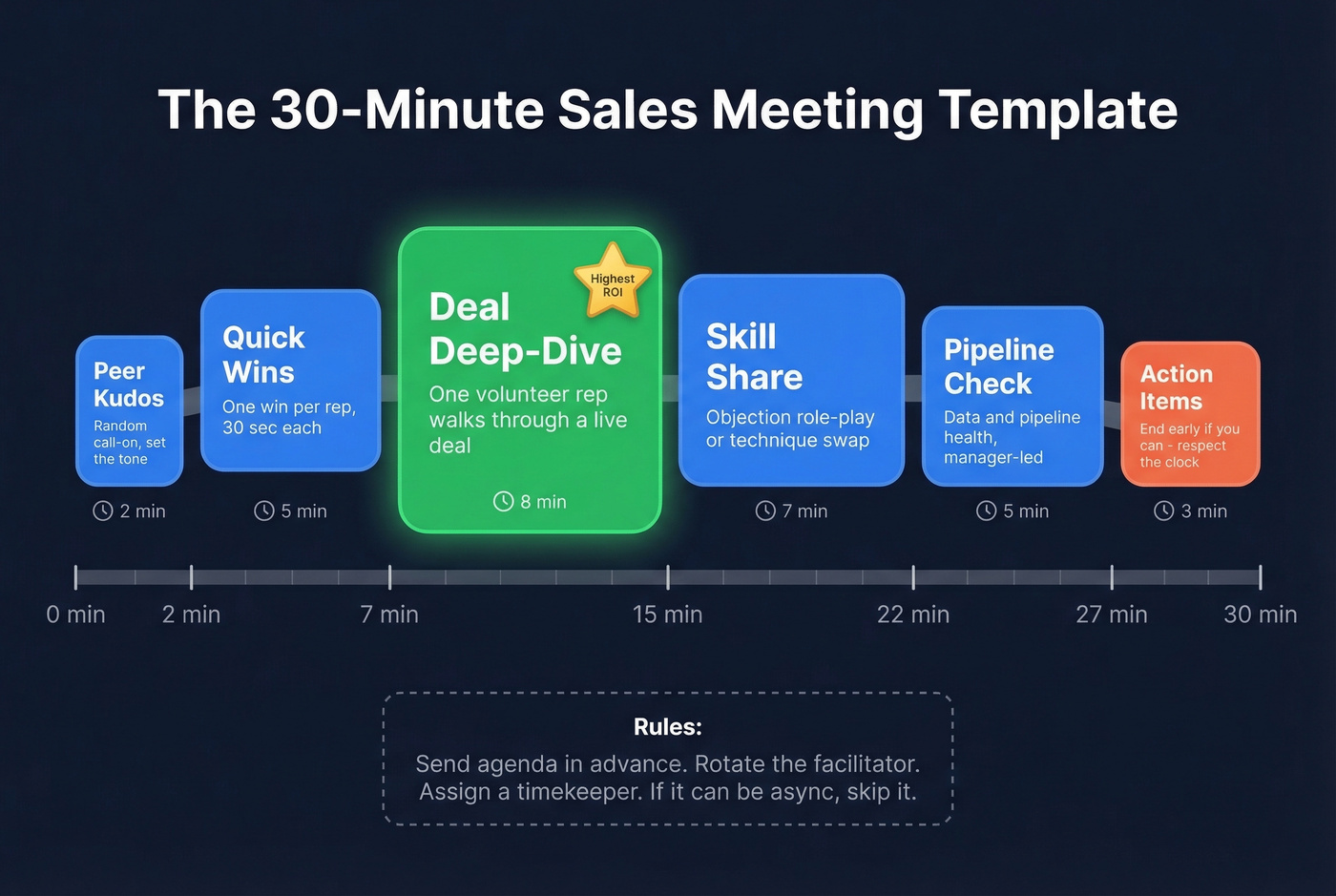 The 30-Minute Sales Meeting Template

Peer Kudos
Random call-on, set the tone
2 min

Quick Wins
One win per rep, 30 sec each
5 min

Highest ROI

Deal Deep-Dive
One volunteer rep walks through a live deal
8 min

Skill Share
Objection role-play or technique swap
7 min

Pipeline Check
Data and pipeline health, manager-led
5 min

Action Items
End early if you can - respect the clock
3 min

0 min
2 min
7 min
15 min
22 min
27 min
30 min

Rules:
Send agenda in advance. Rotate the facilitator. Assign a timekeeper. If it can be async, skip it.